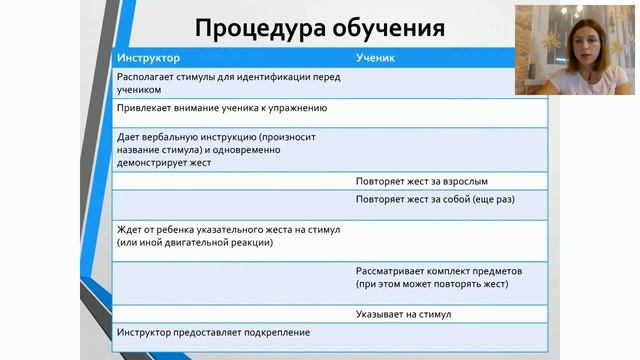 Процедура обучения

| Инструктор | Ученик |
|---|---|
| Располагает стимулы для идентификации перед учеником | |
| Привлекает внимание ученика к упражнению | |
| Дает вербальную инструкцию (произносит название стимула) и одновременно демонстрирует жест | |
| | Повторяет жест за взрослым |
| | Повторяет жест за собой (еще раз) |
| Ждет от ребенка указательного жеста на стимул (или иной двигательной реакции) | |
| | Рассматривает комплект предметов (при этом может повторять жест) |
| | Указывает на стимул |
| Инструктор предоставляет подкрепление | |